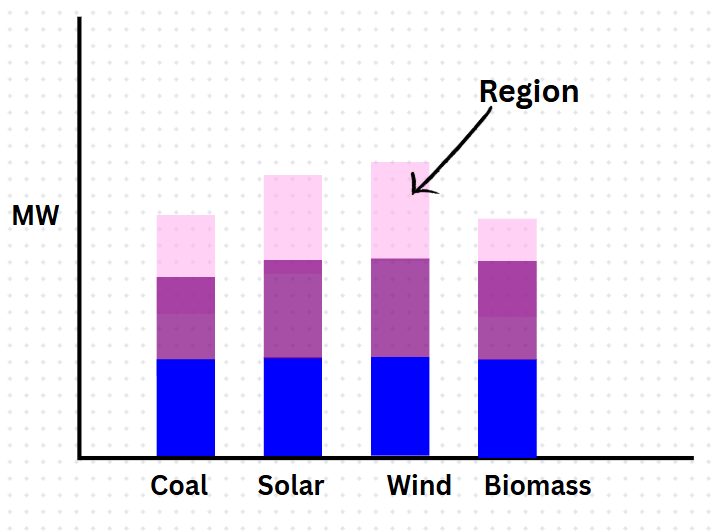 Region

MW

Coal Solar Wind Biomass